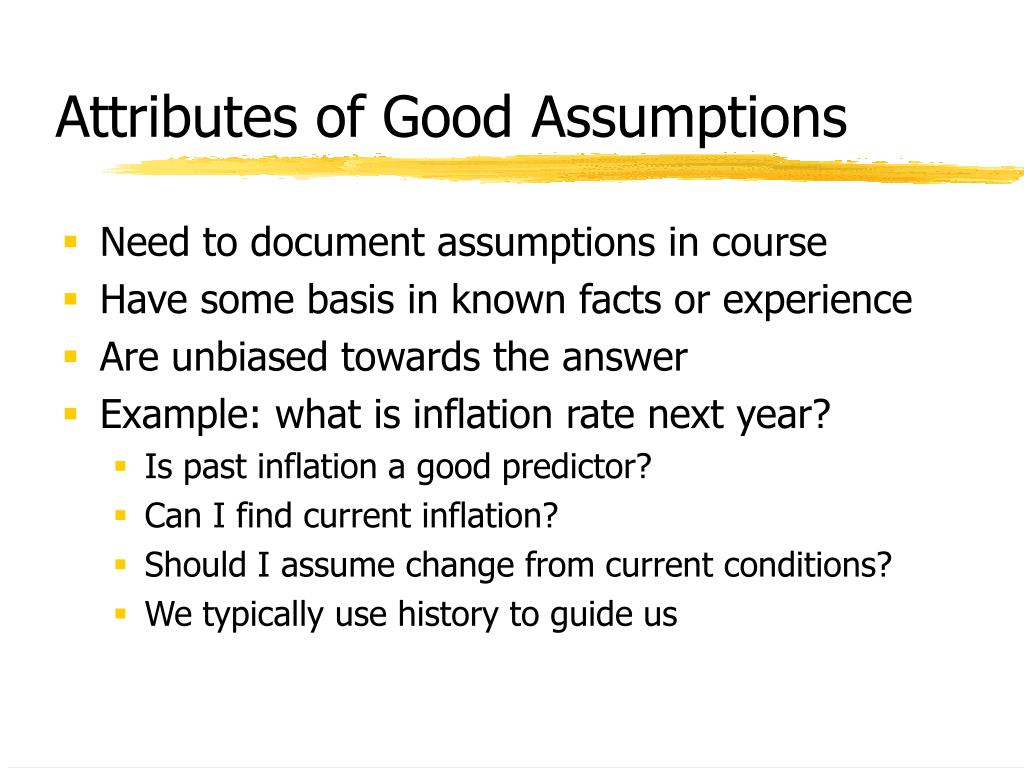 Attributes of Good Assumptions

- Need to document assumptions in course
- Have some basis in known facts or experience
- Are unbiased towards the answer
- Example: what is inflation rate next year?
  - Is past inflation a good predictor?
  - Can I find current inflation?
  - Should I assume change from current conditions?
  - We typically use history to guide us